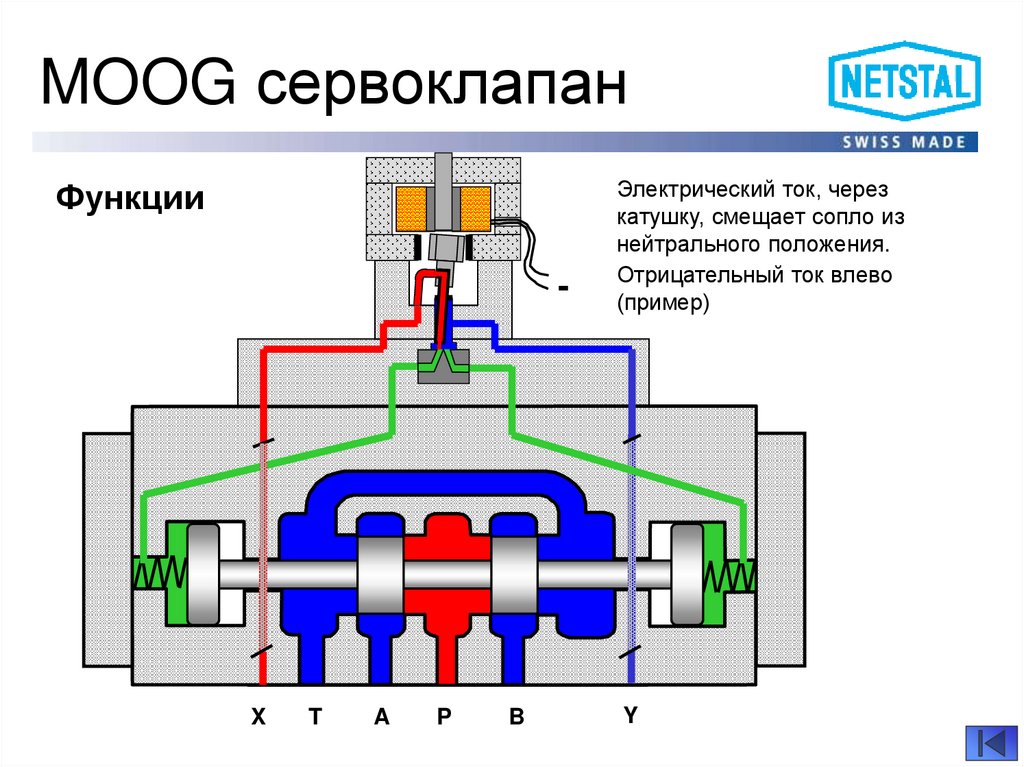 MOOG сервоклапан

NETSTAL
SWISS MADE

Функции

Электрический ток, через катушку, смещает сопло из нейтрального положения.

Отрицательный ток влево (пример)

-

X T A P B Y